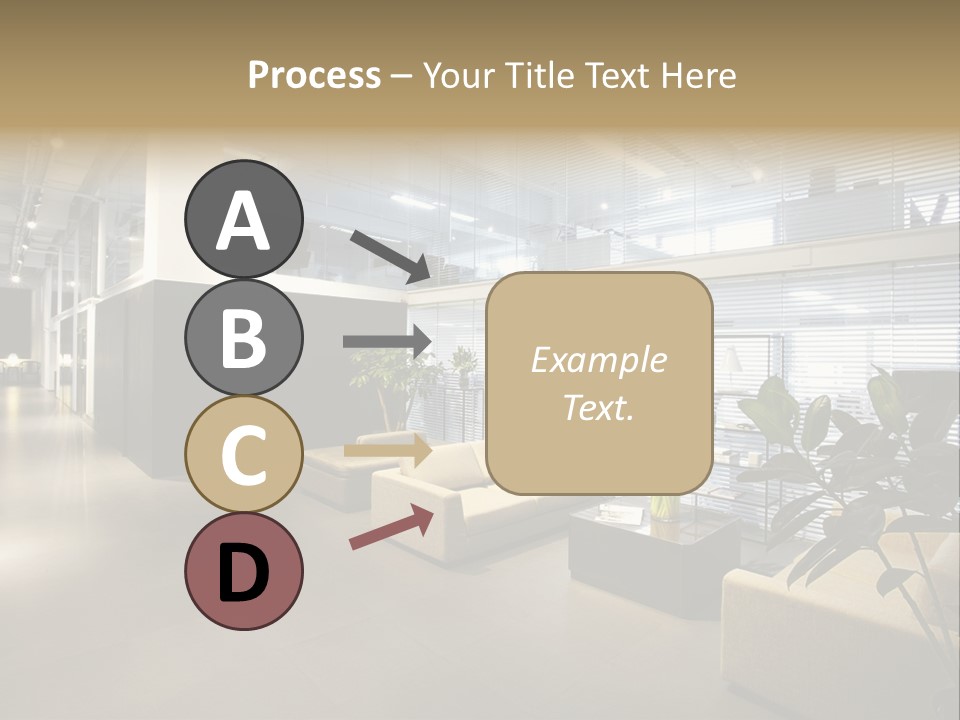 Process – Your Title Text Here

A

B

C

D

Example Text.